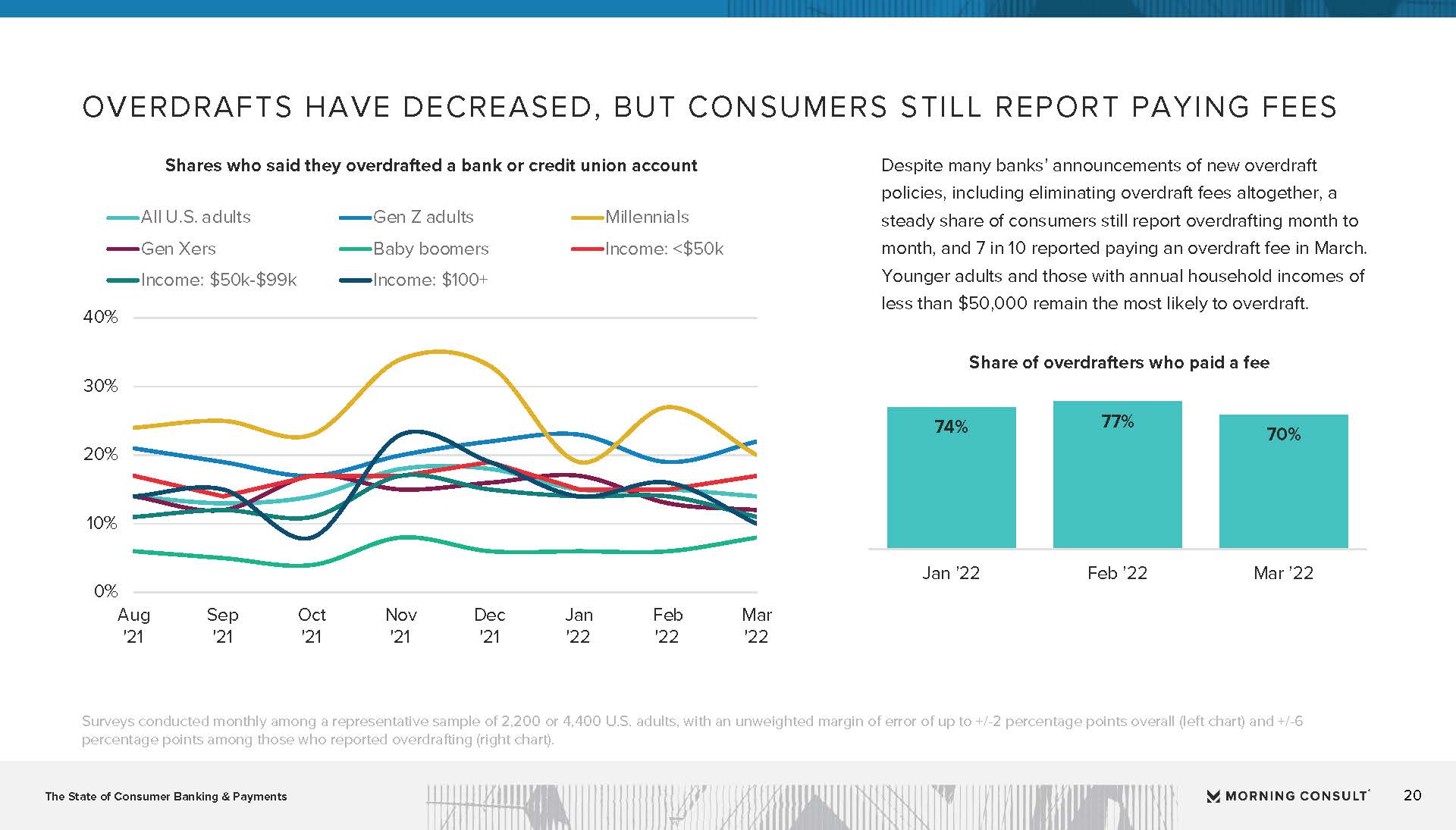 OVERDRAFTS HAVE DECREASED, BUT CONSUMERS STILL REPORT PAYING FEES

Shares who said they overdrafted a bank or credit union account

All U.S. adults
Gen Z adults
Millennials
Gen Xers
Baby boomers
Income: <$50k
Income: $50k-$99k
Income: $100+

40%
30%
20%
10%
0%

Aug '21
Sep '21
Oct '21
Nov '21
Dec '21
Jan '22
Feb '22
Mar '22

Despite many banks' announcements of new overdraft policies, including eliminating overdraft fees altogether, a steady share of consumers still report overdrafting month to month, and 7 in 10 reported paying an overdraft fee in March. Younger adults and those with annual household incomes of less than $50,000 remain the most likely to overdraft.

Share of overdrafters who paid a fee

74%
77%
70%

Jan '22
Feb '22
Mar '22

Surveys conducted monthly among a representative sample of 2,200 or 4,400 U.S. adults, with an unweighted margin of error of up to +/-2 percentage points overall (left chart) and +/-6 percentage points among those who reported overdrafting (right chart).

The State of Consumer Banking & Payments

MORNING CONSULT

20